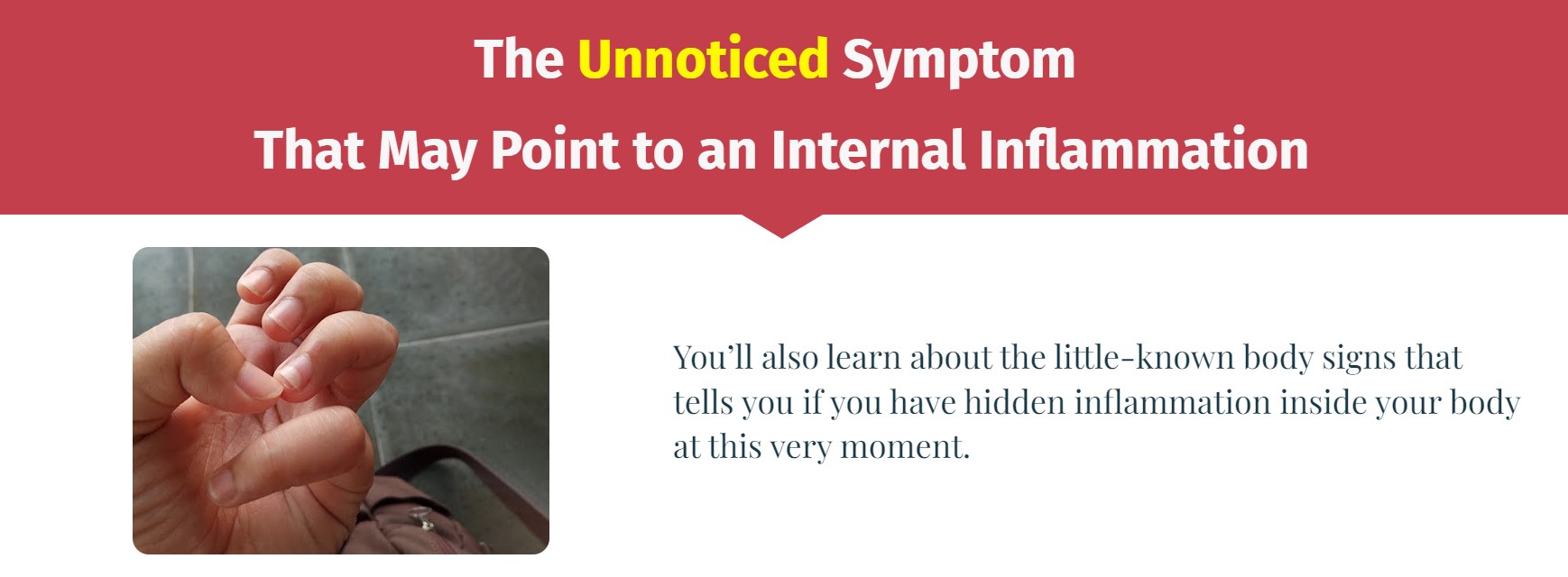 The Unnoticed Symptom
That May Point to an Internal Inflammation

You'll also learn about the little-known body signs that tells you if you have hidden inflammation inside your body at this very moment.